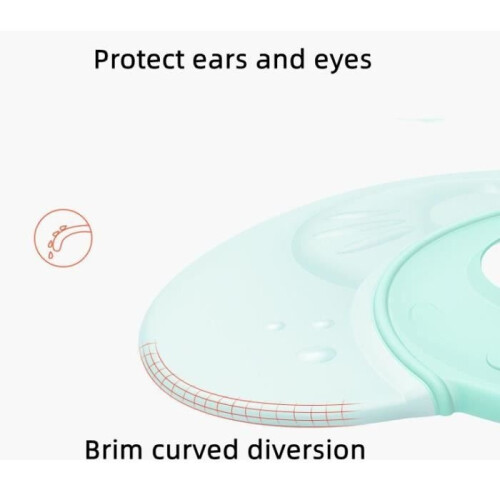 Protect ears and eyes

Brim curved diversion